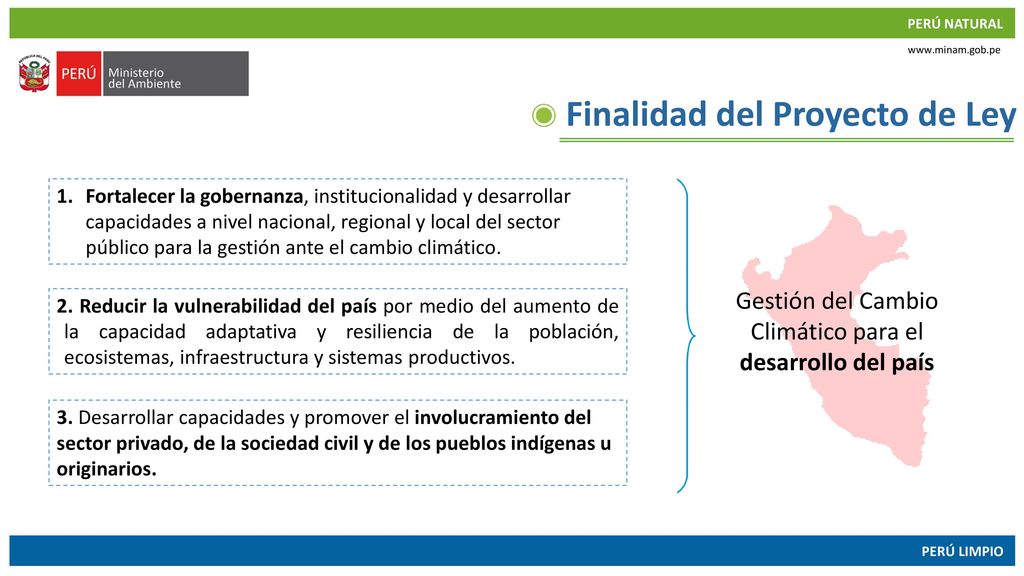 PERÚ NATURAL

www.minam.gob.pe

PERÚ Ministerio del Ambiente

Finalidad del Proyecto de Ley

1. Fortalecer la gobernanza, institucionalidad y desarrollar capacidades a nivel nacional, regional y local del sector público para la gestión ante el cambio climático.

2. Reducir la vulnerabilidad del país por medio del aumento de la capacidad adaptativa y resiliencia de la población, ecosistemas, infraestructura y sistemas productivos.

3. Desarrollar capacidades y promover el involucramiento del sector privado, de la sociedad civil y de los pueblos indígenas u originarios.

Gestión del Cambio Climático para el desarrollo del país

PERÚ LIMPIO